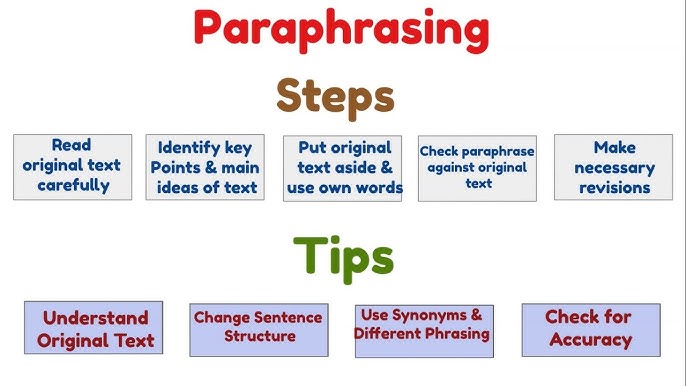 Paraphrasing

Steps

Read original text carefully

Identify key Points & main ideas of text

Put original text aside & use own words

Check paraphrase against original text

Make necessary revisions

Tips

Understand Original Text

Change Sentence Structure

Use Synonyms & Different Phrasing

Check for Accuracy